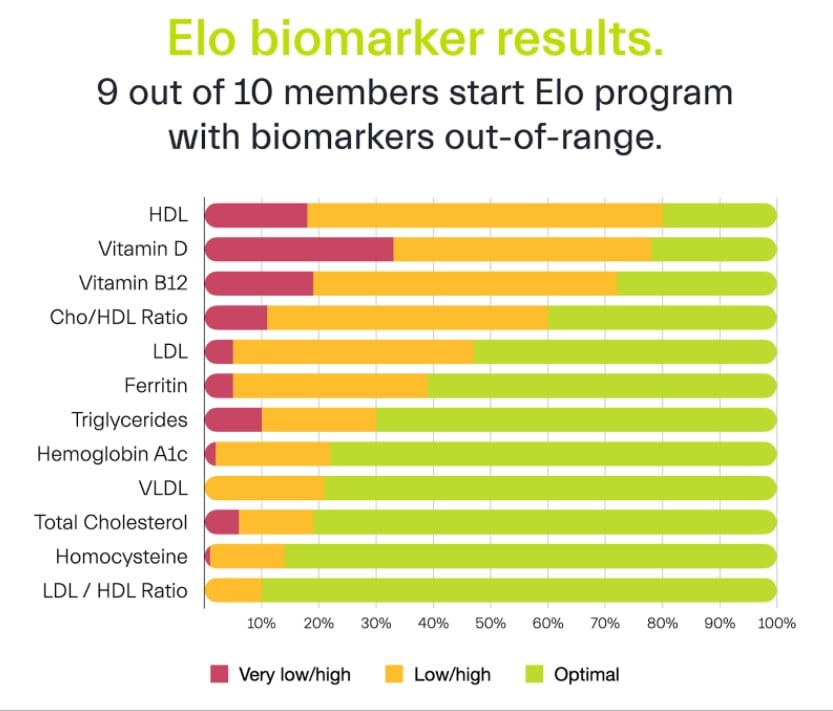 Elo biomarker results.
9 out of 10 members start Elo program with biomarkers out-of-range.

HDL
Vitamin D
Vitamin B12
Cho/HDL Ratio
LDL
Ferritin
Triglycerides
Hemoglobin A1c
VLDL
Total Cholesterol
Homocysteine
LDL / HDL Ratio

10% 20% 30% 40% 50% 60% 70% 80% 90% 100%

Very low/high Low/high Optimal